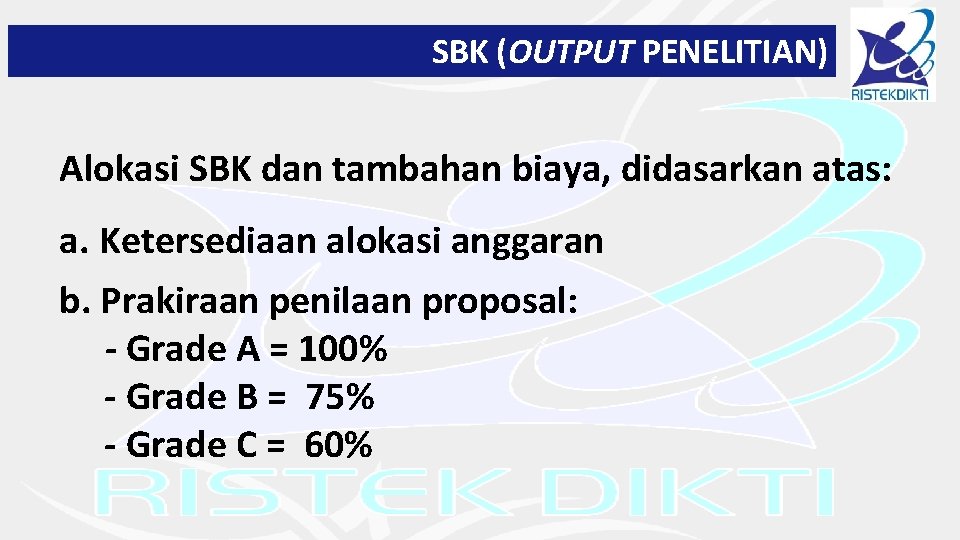 SBK (OUTPUT PENELITIAN)

RISTEKDIKTI

Alokasi SBK dan tambahan biaya, didasarkan atas:

a. Ketersediaan alokasi anggaran

b. Prakiraan penilaan proposal:
- Grade A = 100%
- Grade B = 75%
- Grade C = 60%

RISTEK DIKTI